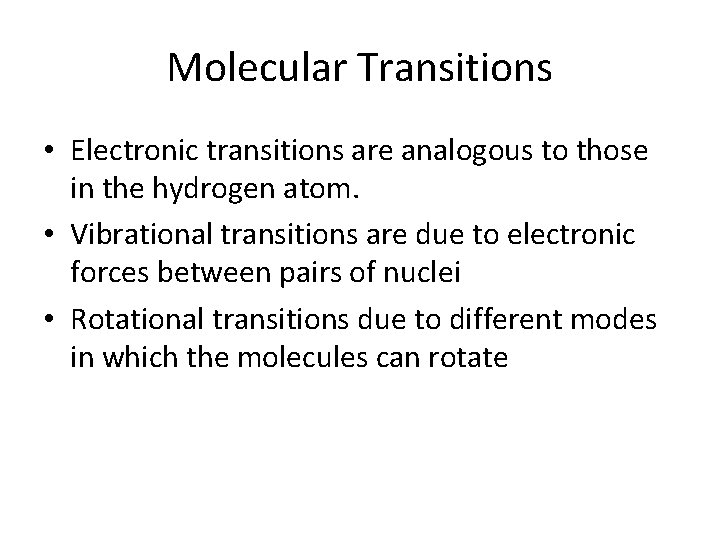 Molecular Transitions

• Electronic transitions are analogous to those in the hydrogen atom.
• Vibrational transitions are due to electronic forces between pairs of nuclei
• Rotational transitions due to different modes in which the molecules can rotate